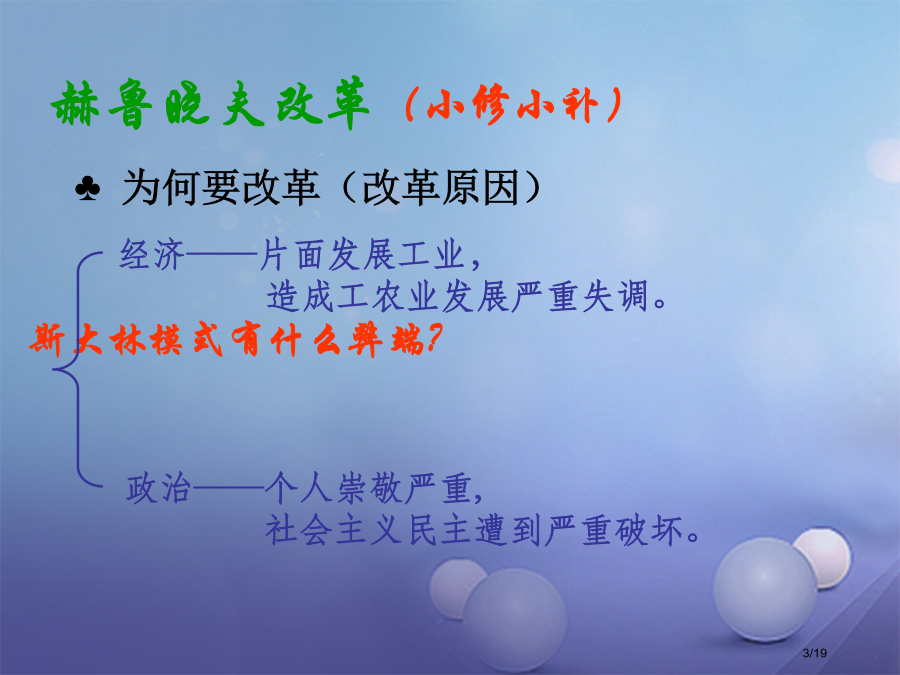 赫鲁晓夫改革（小修小补）

♣ 为何要改革（改革原因）

经济——片面发展工业，
造成工农业发展严重失调。

斯大林模式有什么弊端?

政治——个人崇敬严重，
社会主义民主遭到严重破坏。

3/19